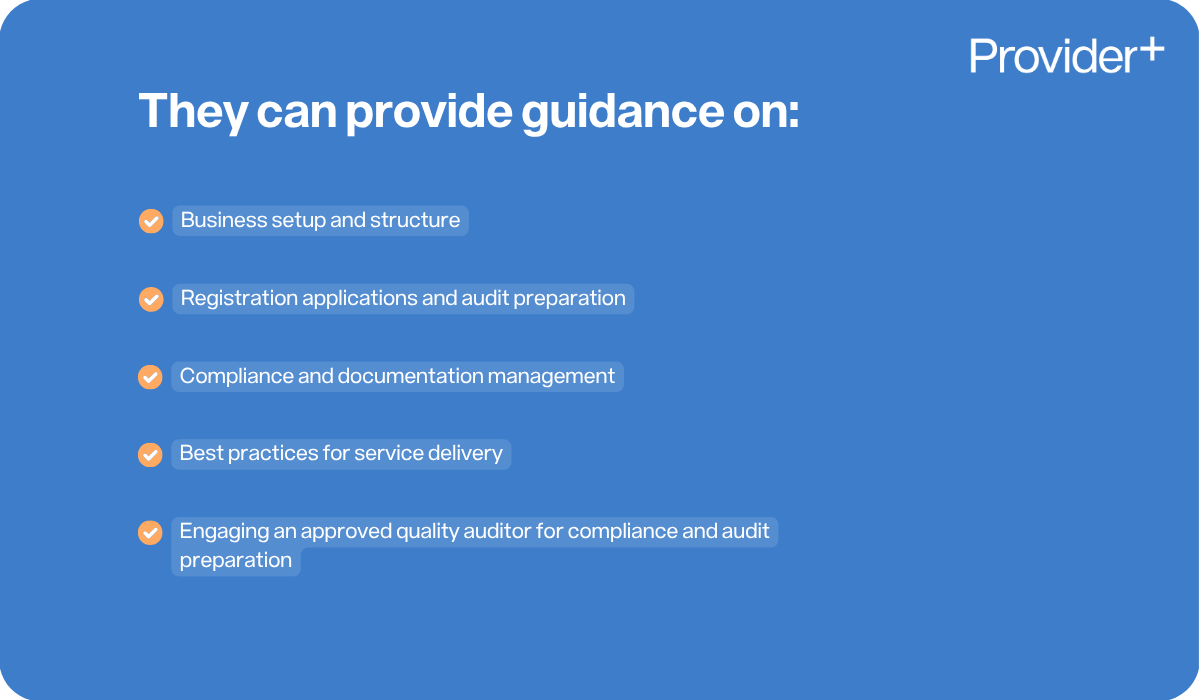 Provider+

They can provide guidance on:

Business setup and structure

Registration applications and audit preparation

Compliance and documentation management

Best practices for service delivery

Engaging an approved quality auditor for compliance and audit preparation